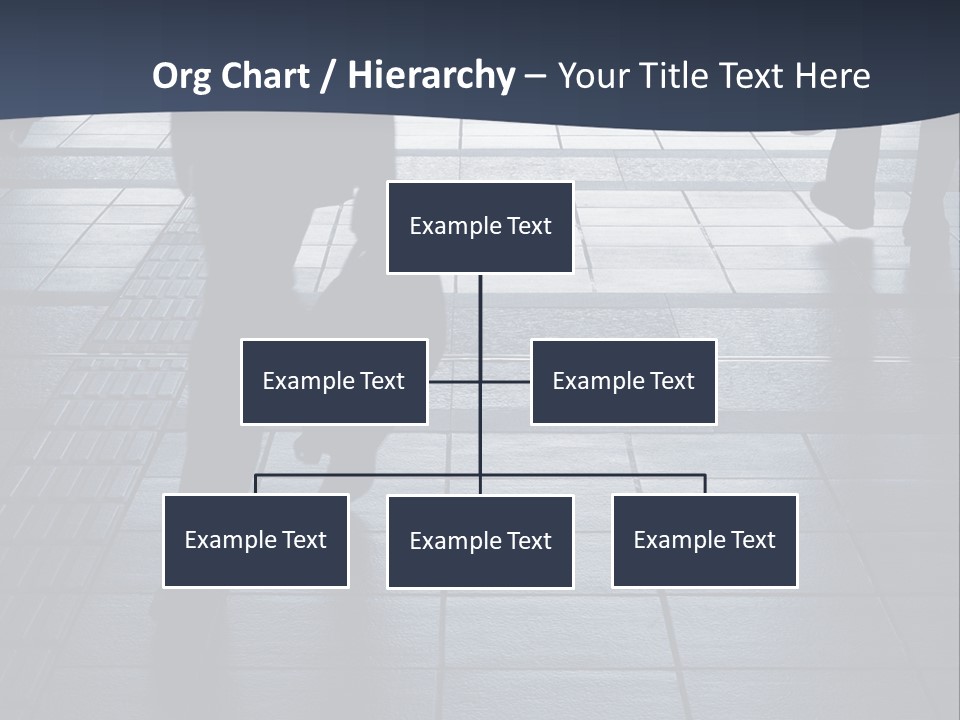 Org Chart / Hierarchy – Your Title Text Here

Example Text

Example Text

Example Text

Example Text

Example Text

Example Text